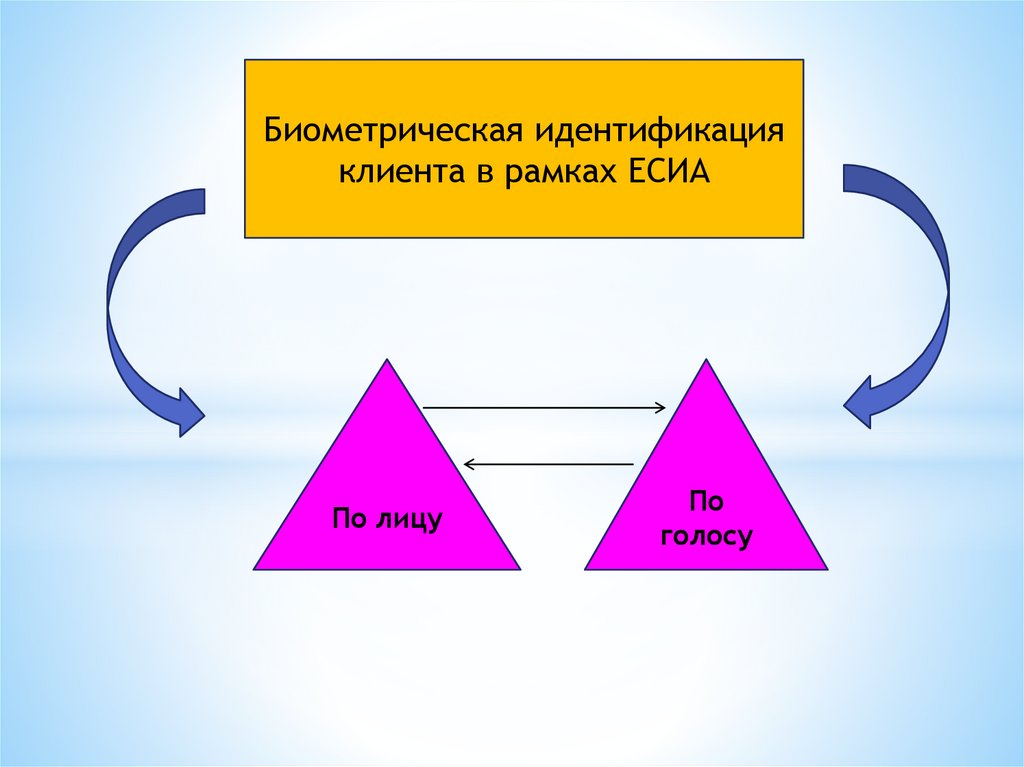 Биометрическая идентификация клиента в рамках ЕСИА

По лицу

По голосу